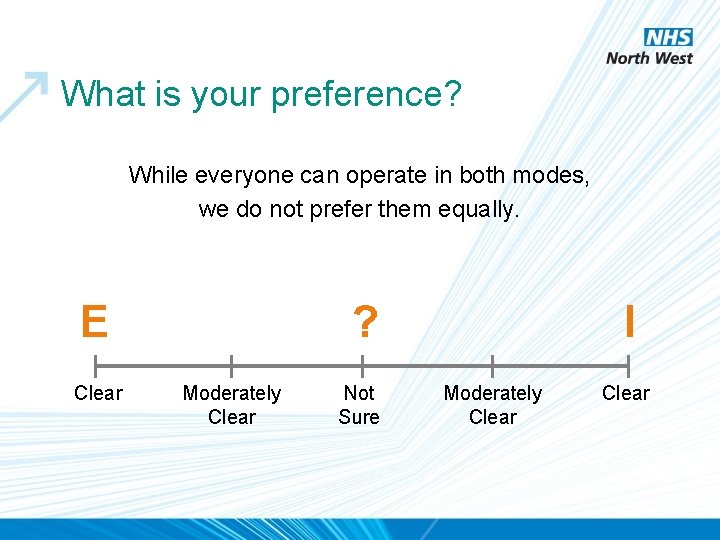 NHS
North West

What is your preference?

While everyone can operate in both modes, we do not prefer them equally.

E ? I

Clear Moderately Clear Not Sure Moderately Clear Clear